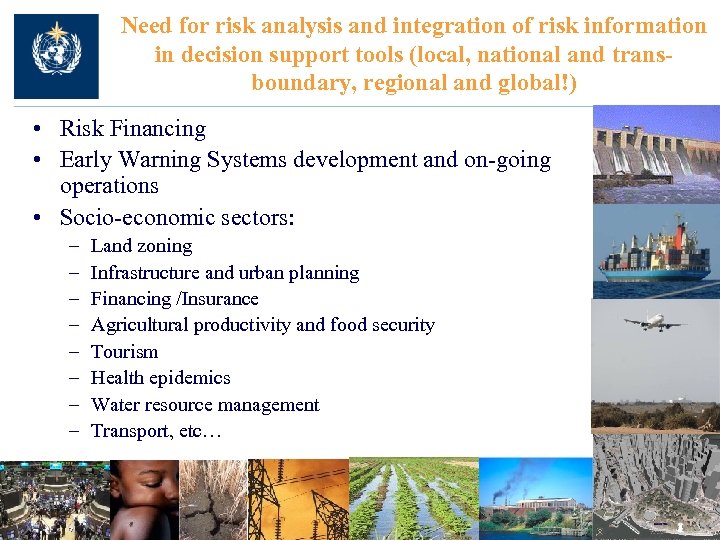 Need for risk analysis and integration of risk information in decision support tools (local, national and trans-boundary, regional and global!)

• Risk Financing
• Early Warning Systems development and on-going operations
• Socio-economic sectors:
 – Land zoning
 – Infrastructure and urban planning
 – Financing /Insurance
 – Agricultural productivity and food security
 – Tourism
 – Health epidemics
 – Water resource management
 – Transport, etc…